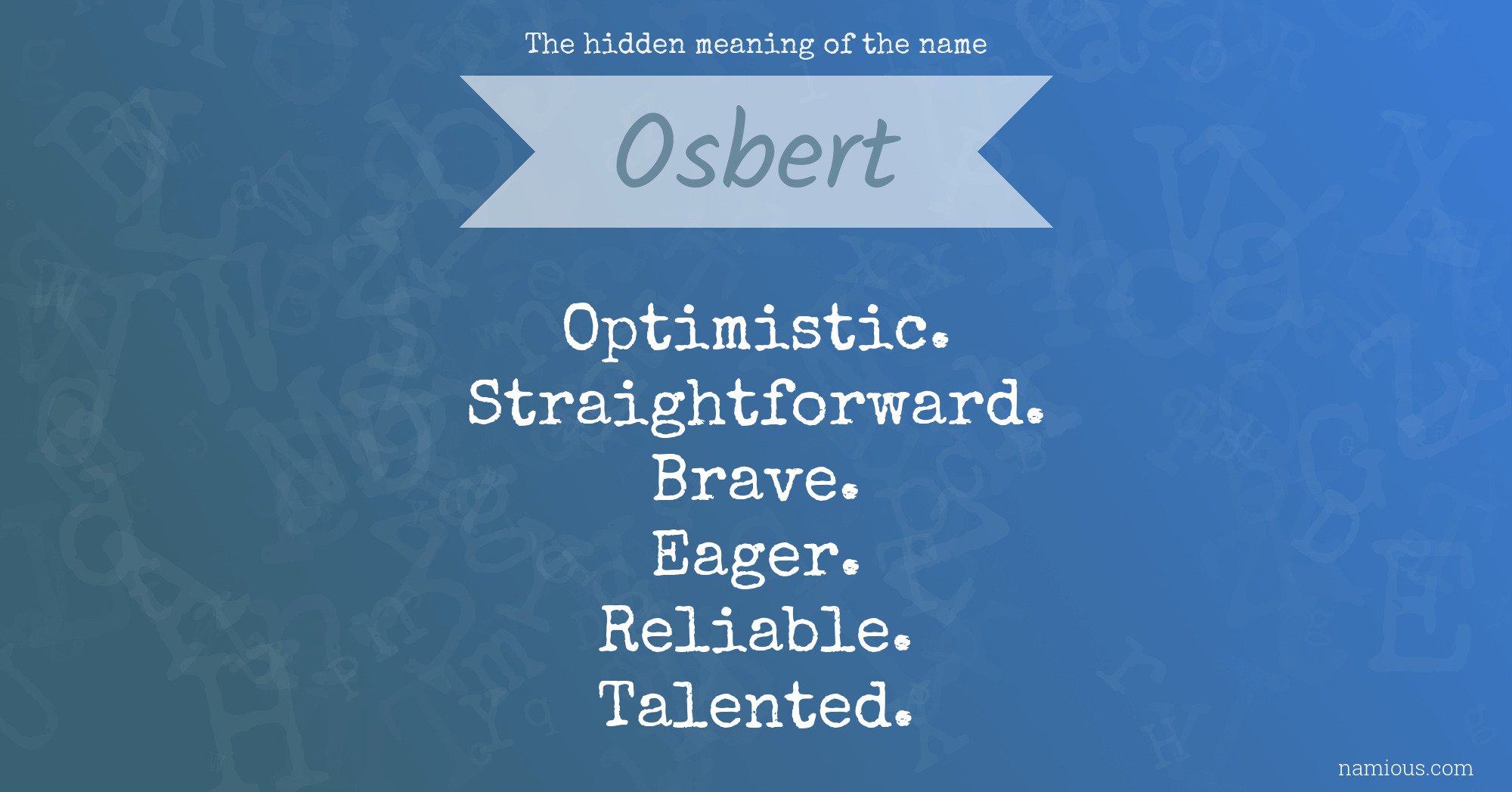 The hidden meaning of the name

Osbert

Optimistic.
Straightforward.
Brave.
Eager.
Reliable.
Talented.

namious.com